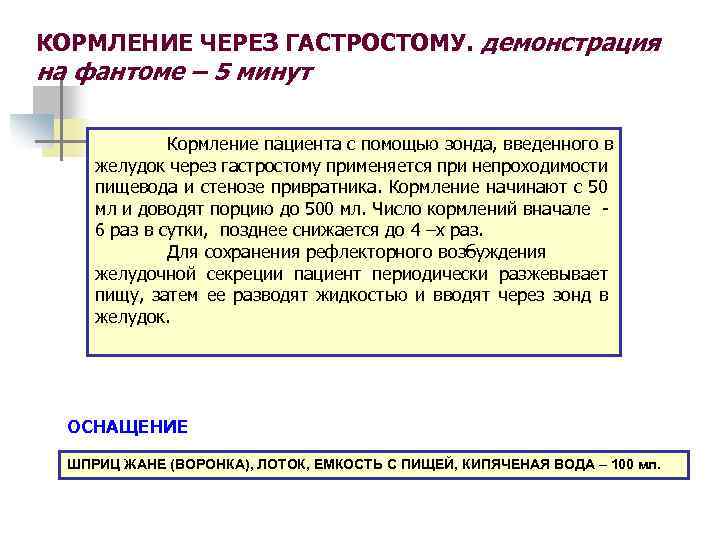 КОРМЛЕНИЕ ЧЕРЕЗ ГАСТРОСТОМУ. демонстрация на фантоме – 5 минут

Кормление пациента с помощью зонда, введенного в желудок через гастростому применяется при непроходимости пищевода и стенозе привратника. Кормление начинают с 50 мл и доводят порцию до 500 мл. Число кормлений вначале - 6 раз в сутки, позднее снижается до 4 –х раз.

Для сохранения рефлекторного возбуждения желудочной секреции пациент периодически разжевывает пищу, затем ее разводят жидкостью и вводят через зонд в желудок.

ОСНАЩЕНИЕ

ШПРИЦ ЖАНЕ (ВОРОНКА), ЛОТОК, ЕМКОСТЬ С ПИЩЕЙ, КИПЯЧЕНАЯ ВОДА – 100 мл.